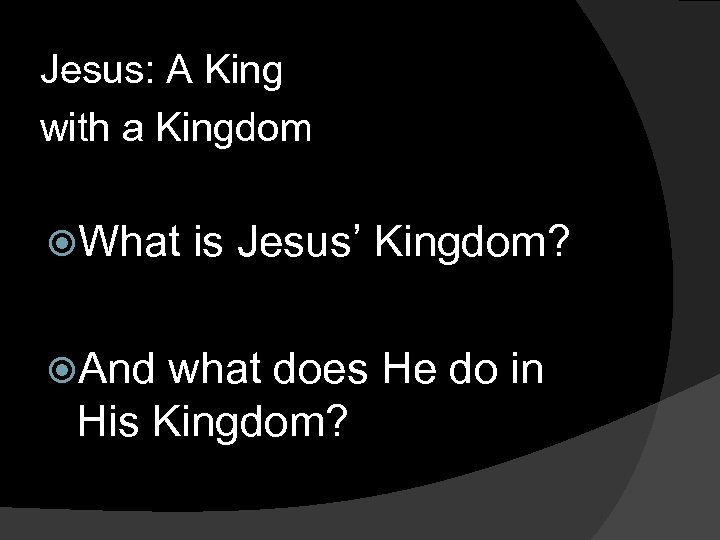 Jesus: A King
with a Kingdom

What is Jesus’ Kingdom?

And what does He do in His Kingdom?